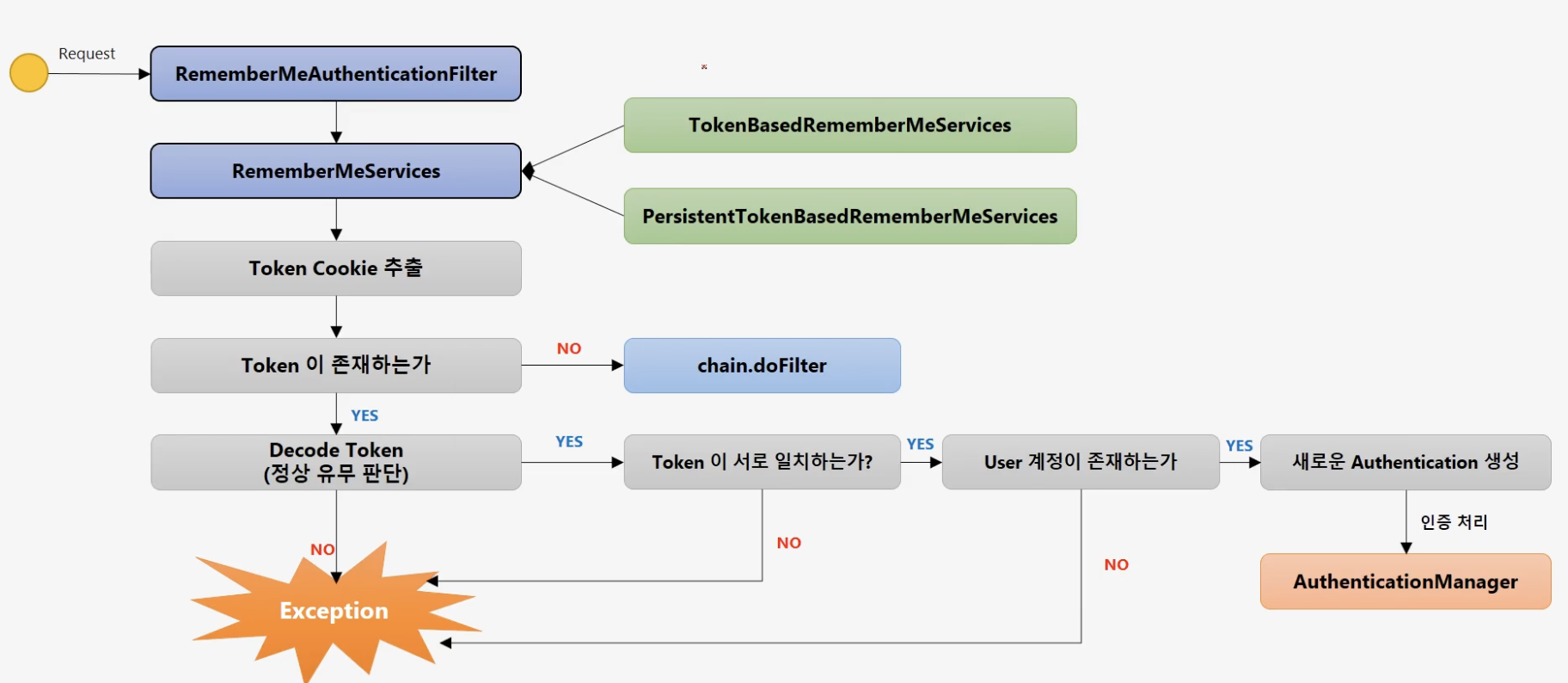 Request

RememberMeAuthenticationFilter

RememberMeServices

TokenBasedRememberMeServices

PersistentTokenBasedRememberMeServices

Token Cookie 추출

Token 이 존재하는가

NO

chain.doFilter

YES

Decode Token
(정상 유무 판단)

YES

Token 이 서로 일치하는가?

YES

User 계정이 존재하는가

YES

새로운 Authentication 생성

인증 처리

AuthenticationManager

NO

NO

NO

Exception